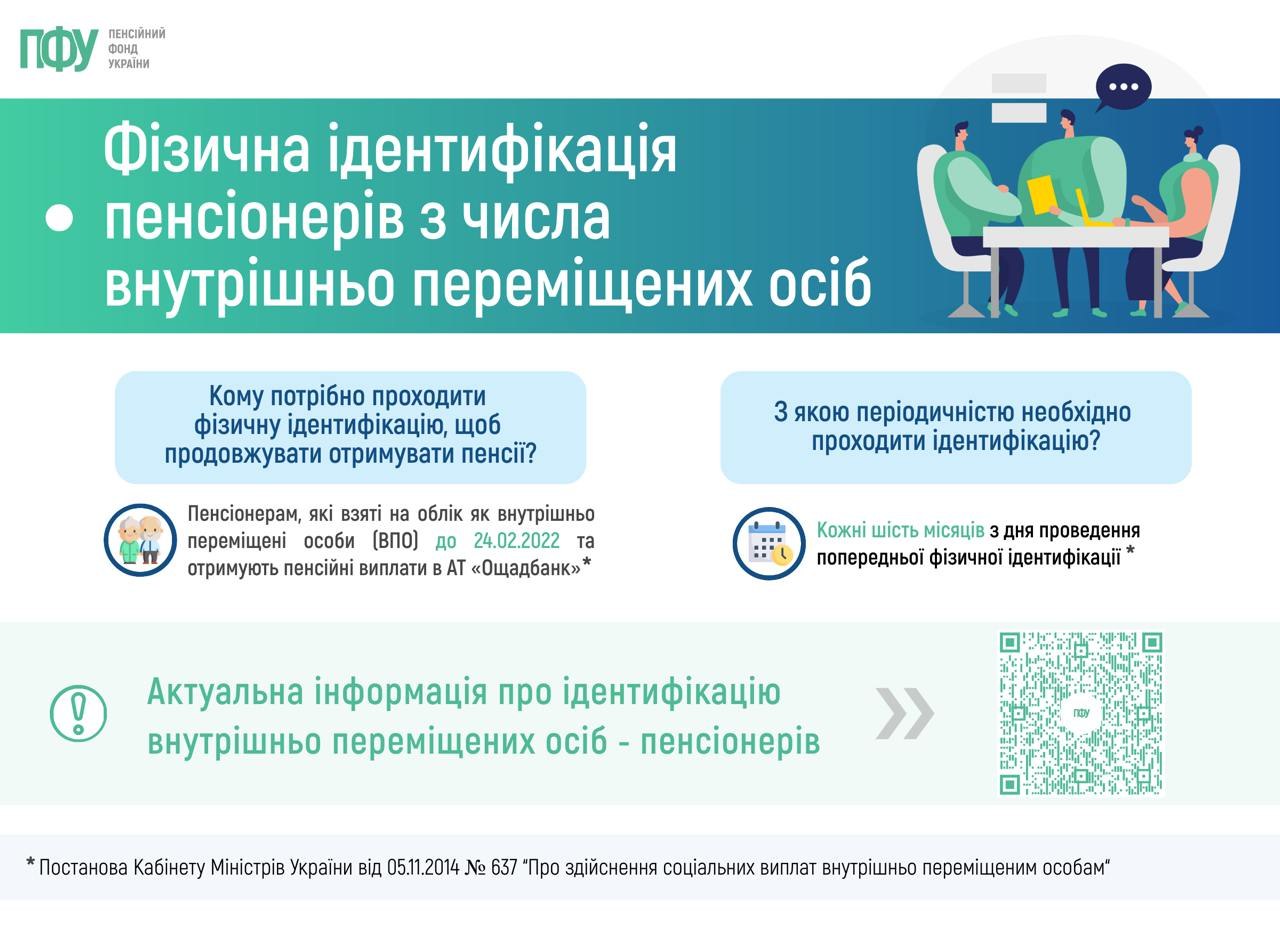 ПФУ ПЕНСІЙНИЙ ФОНД УКРАЇНИ

Фізична ідентифікація пенсіонерів з числа внутрішньо переміщених осіб

Кому потрібно проходити фізичну ідентифікацію, щоб продовжувати отримувати пенсії?

Пенсіонерам, які взяті на облік як внутрішньо переміщені особи (ВПО) до 24.02.2022 та отримують пенсійні виплати в АТ «Ощадбанк»*

З якою періодичністю необхідно проходити ідентифікацію?

Кожні шість місяців з дня проведення попередньої фізичної ідентифікації *

Актуальна інформація про ідентифікацію внутрішньо переміщених осіб - пенсіонерів

ПФУ

* Постанова Кабінету Міністрів України від 05.11.2014 № 637 "Про здійснення соціальних виплат внутрішньо переміщеним особам"